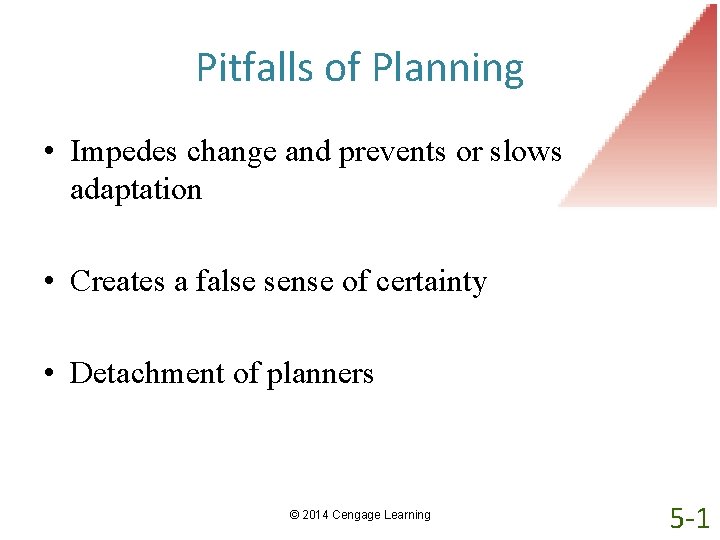 Pitfalls of Planning

• Impedes change and prevents or slows adaptation

• Creates a false sense of certainty

• Detachment of planners

© 2014 Cengage Learning

5-1